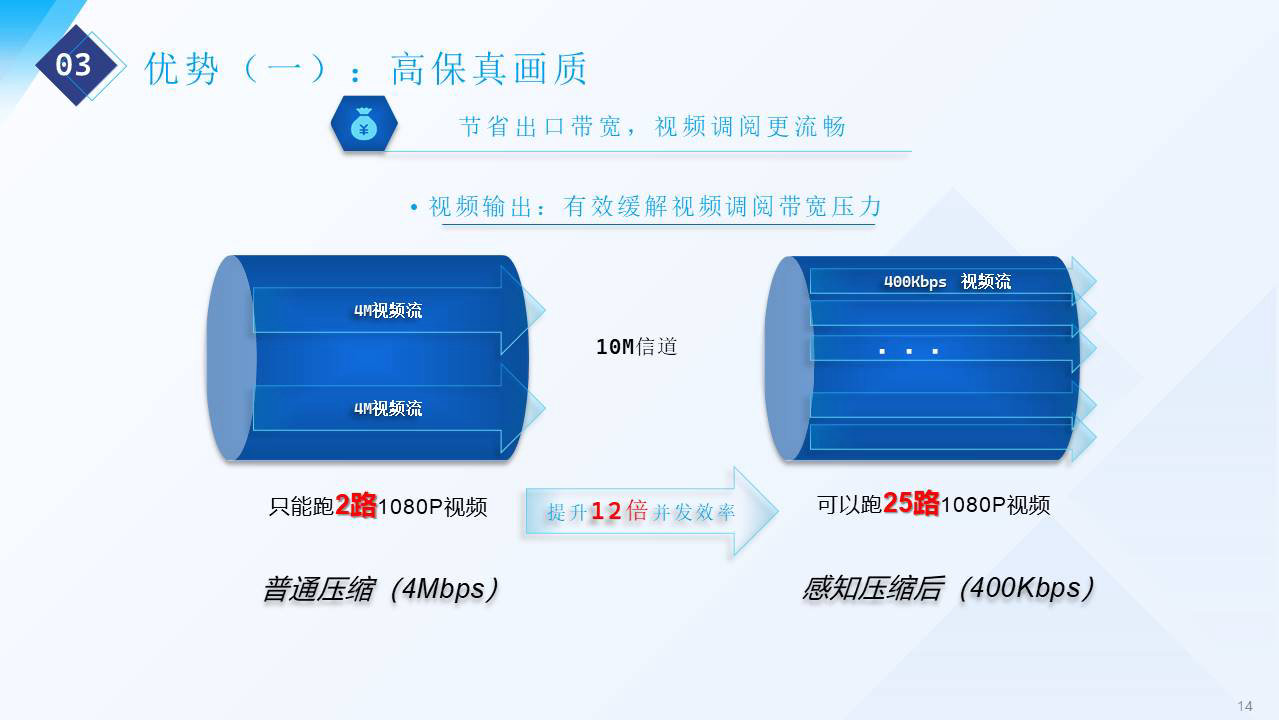 03 优势（一）：高保真画质

¥

节省出口带宽，视频调阅更流畅

• 视频输出：有效缓解视频调阅带宽压力

4M视频流

4M视频流

10M信道

400Kbps 视频流

. . .

只能跑2路1080P视频

提升12倍并发效率

可以跑25路1080P视频

普通压缩（4Mbps）

感知压缩后（400Kbps）

14